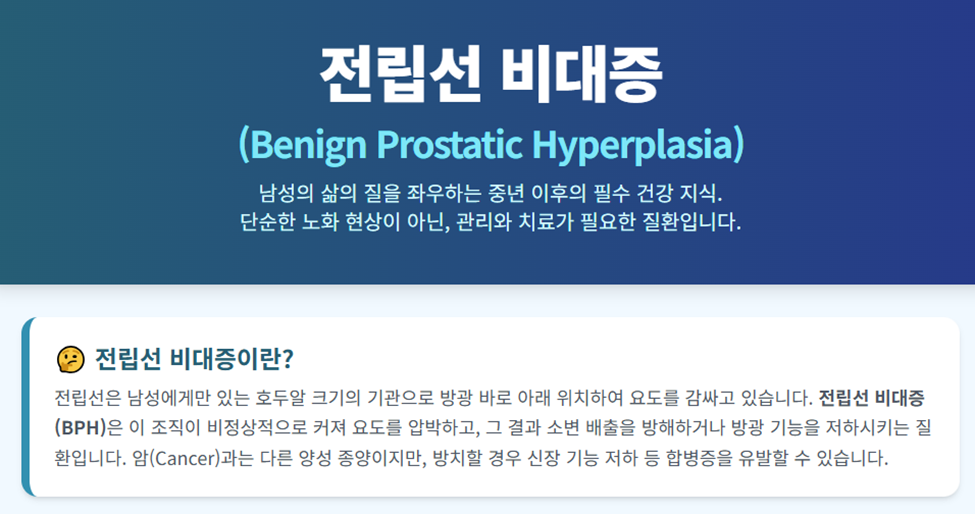 전립선 비대증
(Benign Prostatic Hyperplasia)

남성의 삶의 질을 좌우하는 중년 이후의 필수 건강 지식.
단순한 노화 현상이 아닌, 관리와 치료가 필요한 질환입니다.

🤔 전립선 비대증이란?

전립선은 남성에게만 있는 호두알 크기의 기관으로 방광 바로 아래 위치하여 요도를 감싸고 있습니다. 전립선 비대증(BPH)은 이 조직이 비정상적으로 커져 요도를 압박하고, 그 결과 소변 배출을 방해하거나 방광 기능을 저하시키는 질환입니다. 암(Cancer)과는 다른 양성 종양이지만, 방치할 경우 신장 기능 저하 등 합병증을 유발할 수 있습니다.